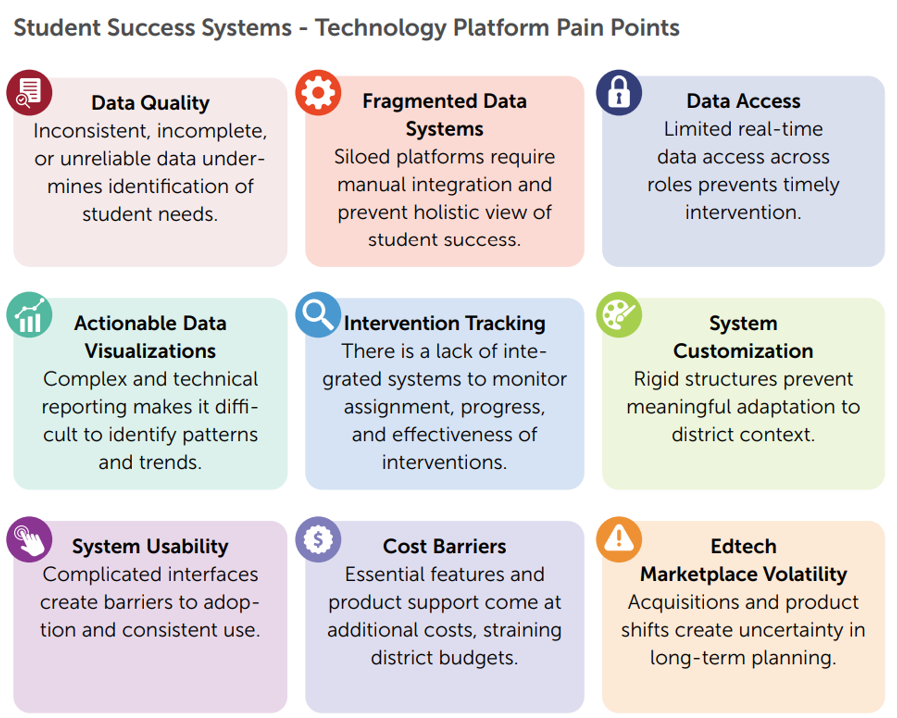 Student Success Systems - Technology Platform Pain Points

Data Quality
Inconsistent, incomplete, or unreliable data undermines identification of student needs.

Fragmented Data Systems
Siloed platforms require manual integration and prevent holistic view of student success.

Data Access
Limited real-time data access across roles prevents timely intervention.

Actionable Data Visualizations
Complex and technical reporting makes it difficult to identify patterns and trends.

Intervention Tracking
There is a lack of integrated systems to monitor assignment, progress, and effectiveness of interventions.

System Customization
Rigid structures prevent meaningful adaptation to district context.

System Usability
Complicated interfaces create barriers to adoption and consistent use.

Cost Barriers
Essential features and product support come at additional costs, straining district budgets.

Edtech Marketplace Volatility
Acquisitions and product shifts create uncertainty in long-term planning.